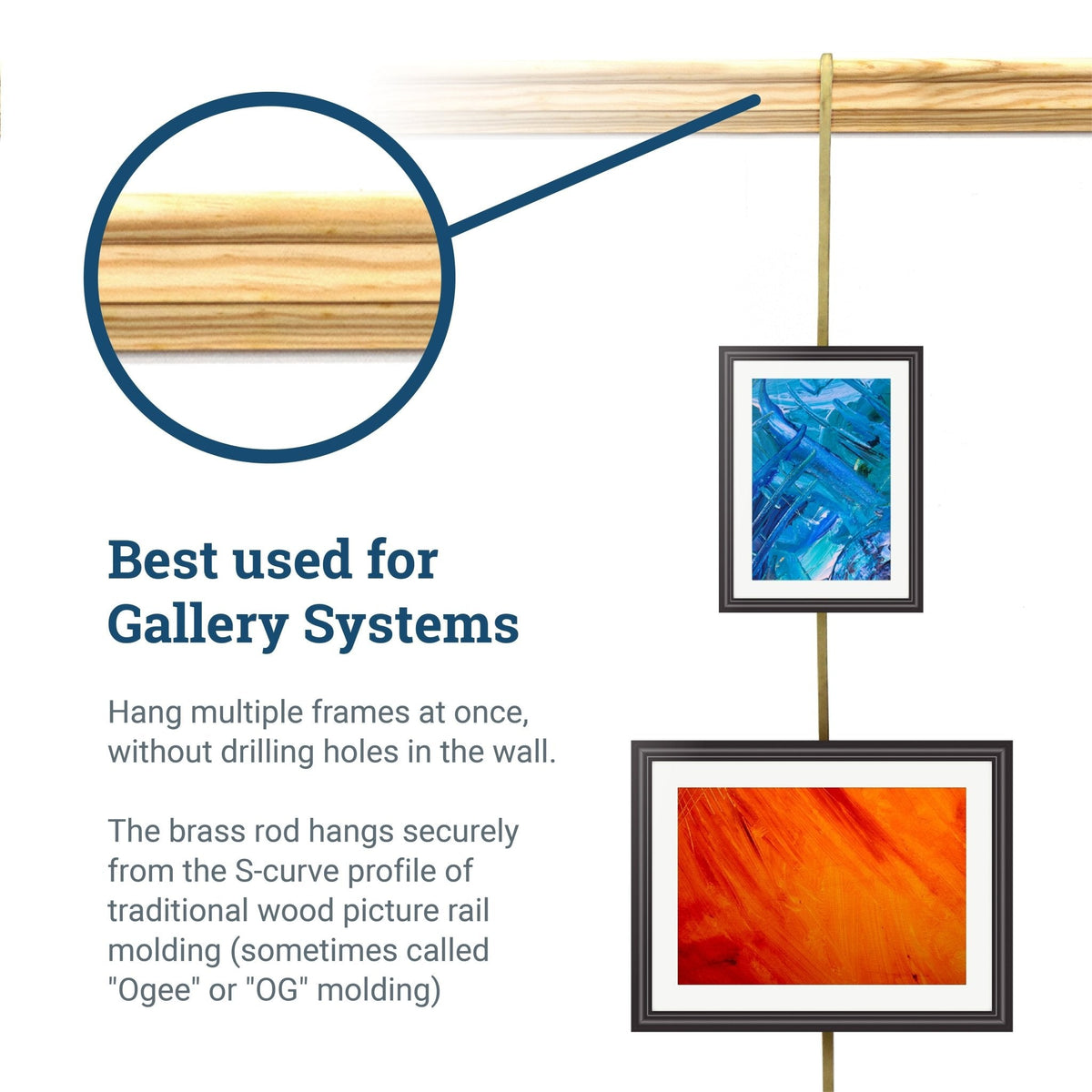 Best used for Gallery Systems

Hang multiple frames at once, without drilling holes in the wall.

The brass rod hangs securely from the S-curve profile of traditional wood picture rail molding (sometimes called "Ogee" or "OG" molding)